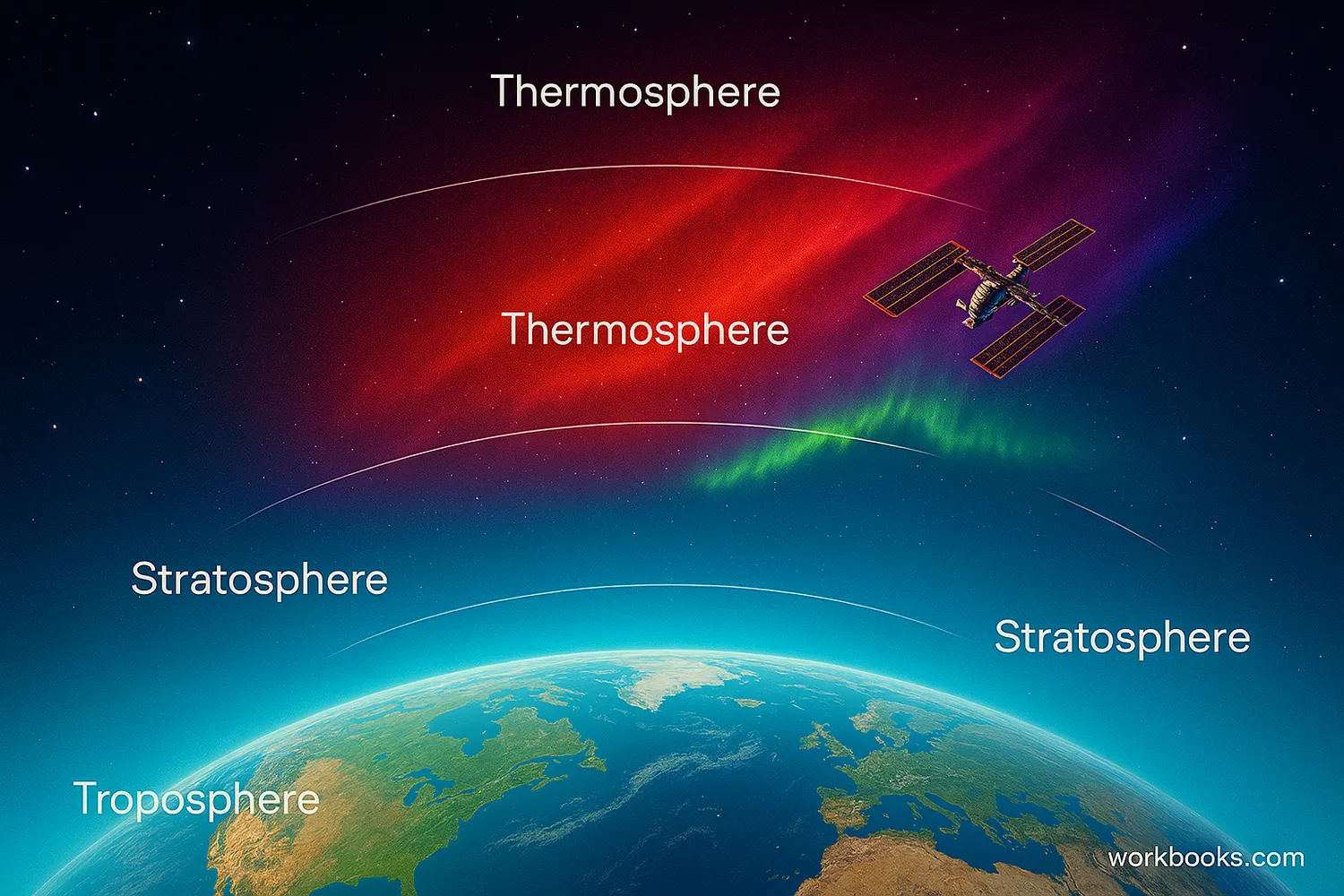 Thermosphere

Thermosphere

Stratosphere

Stratosphere

Troposphere

workbooks.com